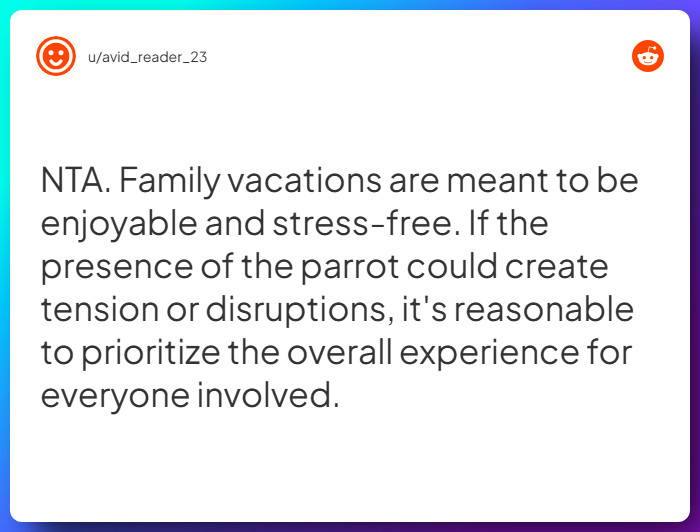 u/avid_reader_23

NTA. Family vacations are meant to be enjoyable and stress-free. If the presence of the parrot could create tension or disruptions, it's reasonable to prioritize the overall experience for everyone involved.